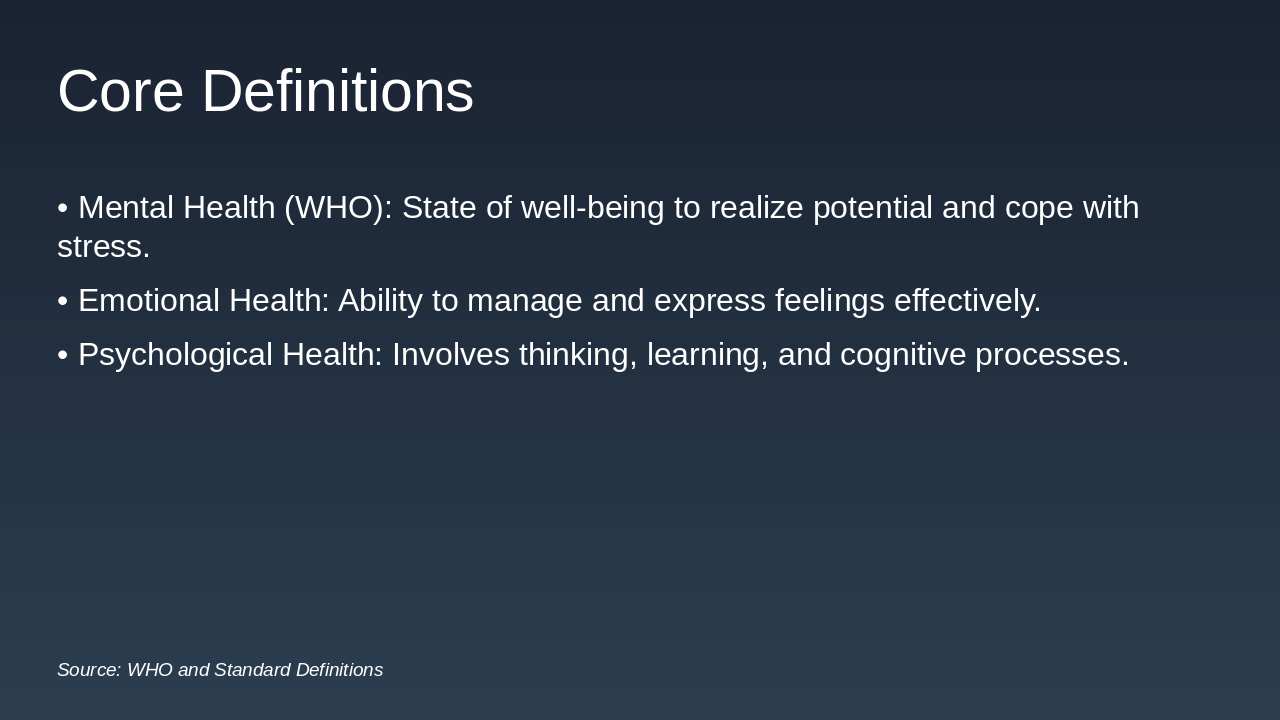 Core Definitions

• Mental Health (WHO): State of well-being to realize potential and cope with stress.

• Emotional Health: Ability to manage and express feelings effectively.

• Psychological Health: Involves thinking, learning, and cognitive processes.

Source: WHO and Standard Definitions